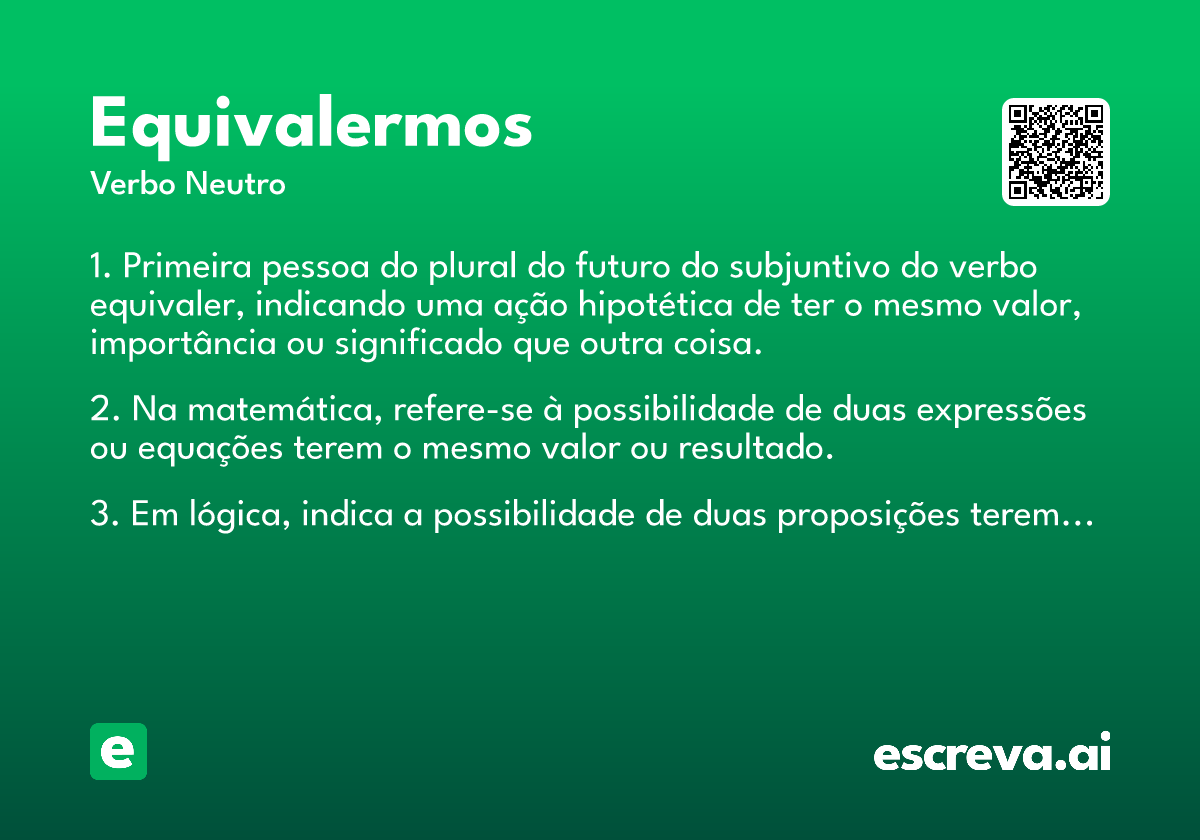 Equivalermos
Verbo Neutro

1. Primeira pessoa do plural do futuro do subjuntivo do verbo equivaler, indicando uma ação hipotética de ter o mesmo valor, importância ou significado que outra coisa.

2. Na matemática, refere-se à possibilidade de duas expressões ou equações terem o mesmo valor ou resultado.

3. Em lógica, indica a possibilidade de duas proposições terem…

e

escreva.ai